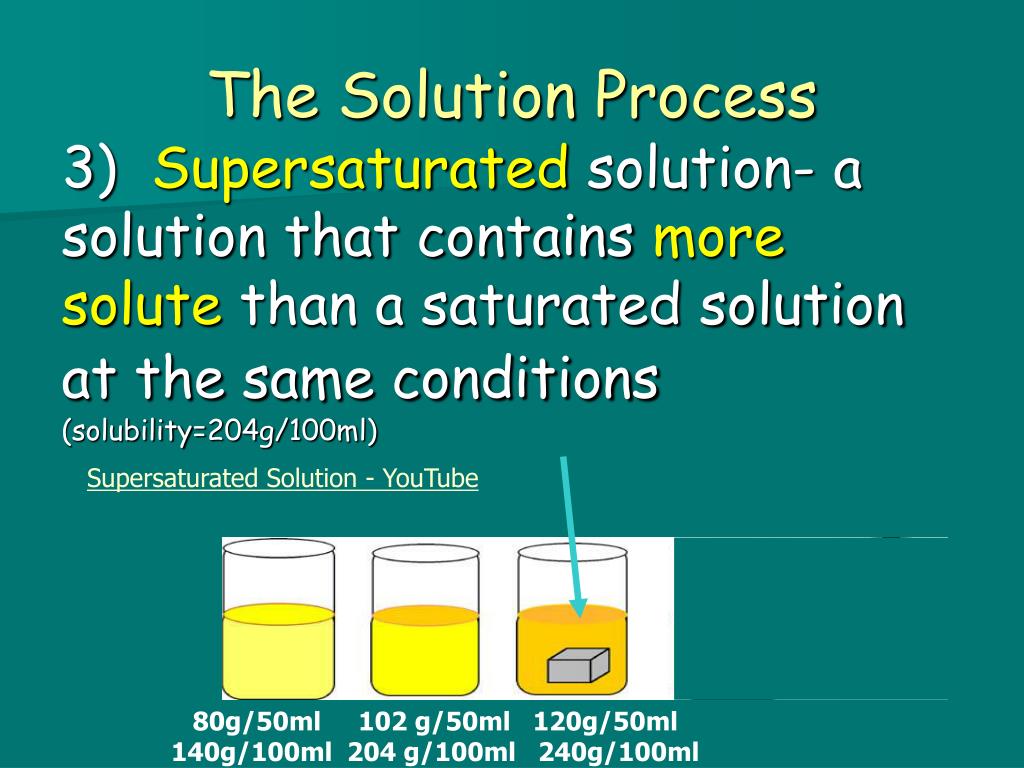 The Solution Process

3) Supersaturated solution- a solution that contains more solute than a saturated solution at the same conditions (solubility=204g/100ml)

Supersaturated Solution - YouTube

80g/50ml 102 g/50ml 120g/50ml
140g/100ml 204 g/100ml 240g/100ml